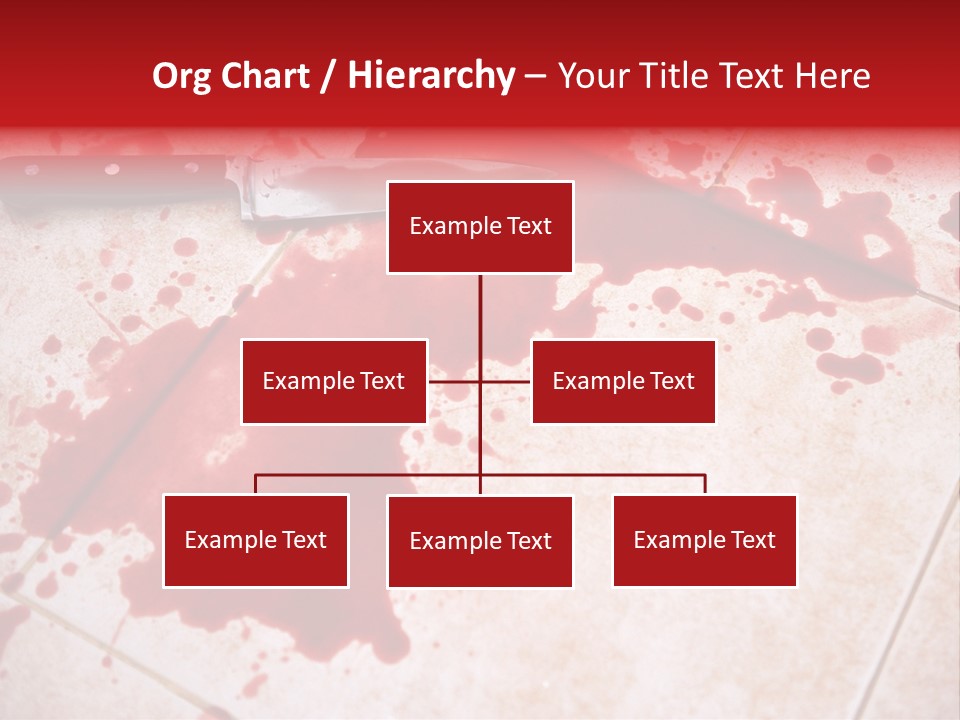 Org Chart / Hierarchy – Your Title Text Here

Example Text

Example Text

Example Text

Example Text

Example Text

Example Text